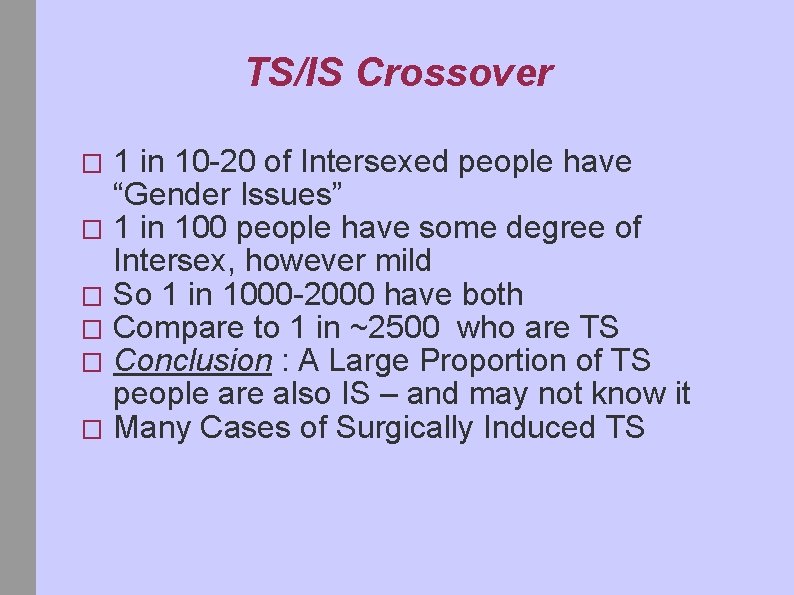 TS/IS Crossover

□ 1 in 10-20 of Intersexed people have “Gender Issues”
□ 1 in 100 people have some degree of Intersex, however mild
□ So 1 in 1000-2000 have both
□ Compare to 1 in ~2500 who are TS
□ Conclusion : A Large Proportion of TS people are also IS – and may not know it
□ Many Cases of Surgically Induced TS